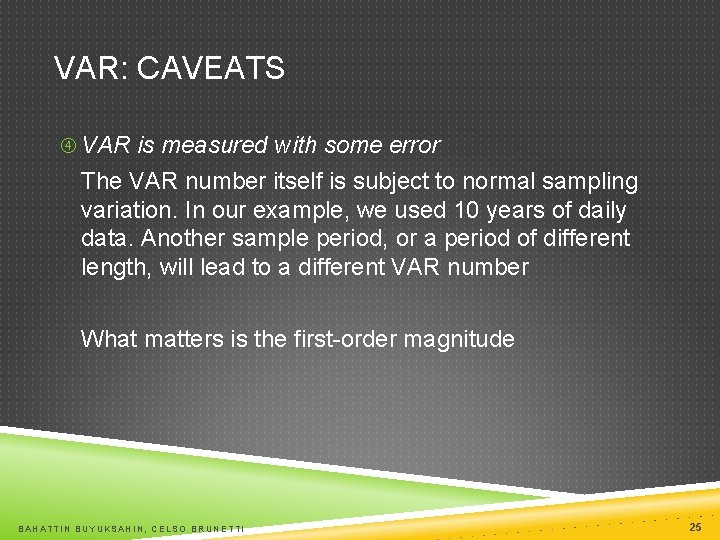 VAR: CAVEATS

④ VAR is measured with some error

The VAR number itself is subject to normal sampling variation. In our example, we used 10 years of daily data. Another sample period, or a period of different length, will lead to a different VAR number

What matters is the first-order magnitude

BAHATTIN BUYUKSAHIN, CELSO BRUNETTI

25